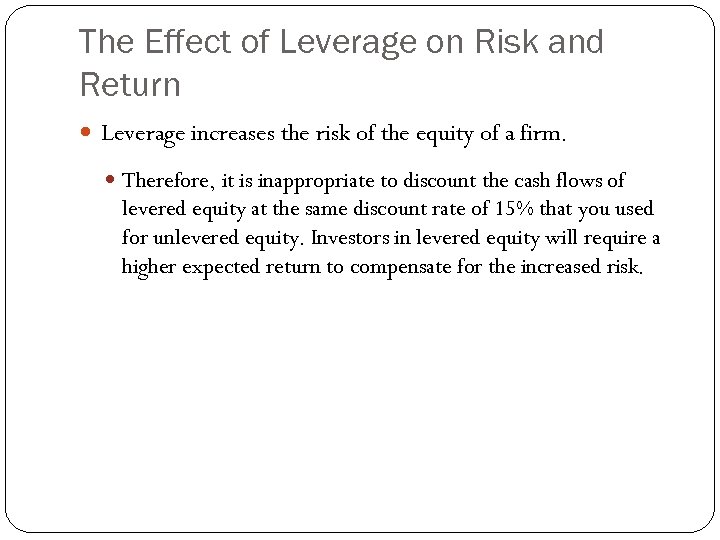 The Effect of Leverage on Risk and Return

Leverage increases the risk of the equity of a firm.

Therefore, it is inappropriate to discount the cash flows of levered equity at the same discount rate of 15% that you used for unlevered equity. Investors in levered equity will require a higher expected return to compensate for the increased risk.